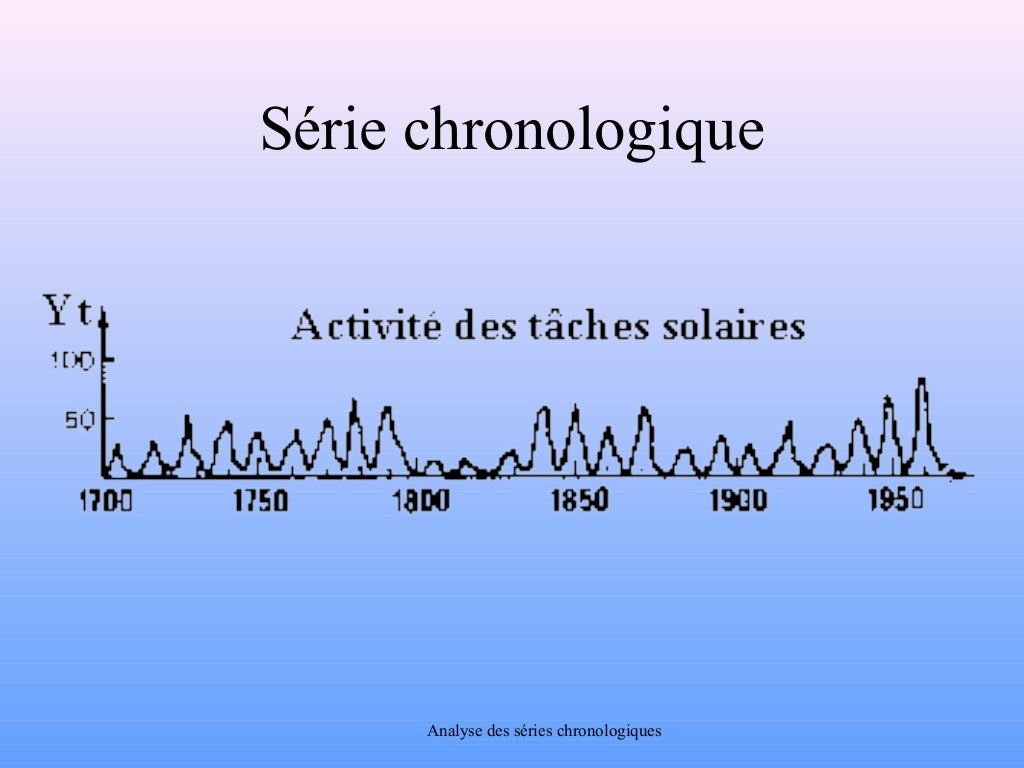 Série chronologique

Yt

Activité des tâches solaires

100

50

1700

1750

1800

1850

1900

1950

Analyse des séries chronologiques